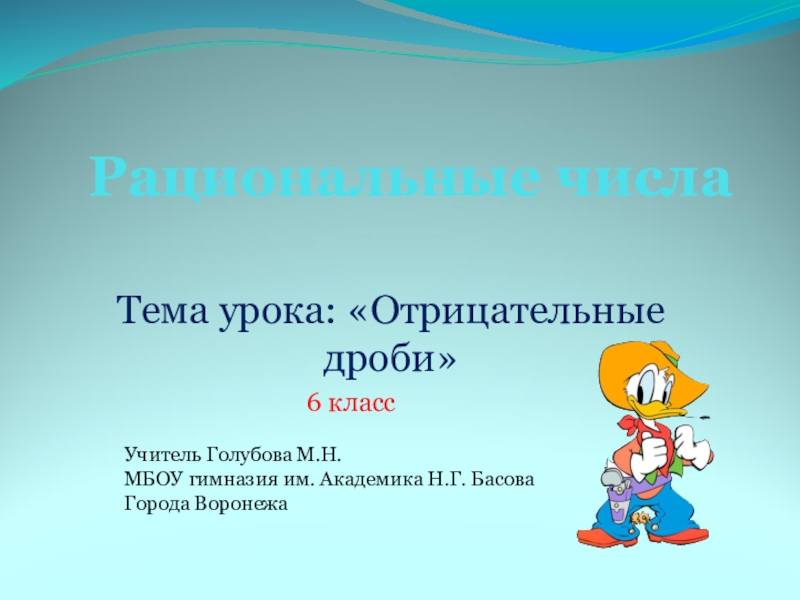 Рациональные числа

Тема урока: «Отрицательные дроби»

6 класс

Учитель Голубова М.Н.
МБОУ гимназия им. Академика Н.Г. Басова
Города Воронежа